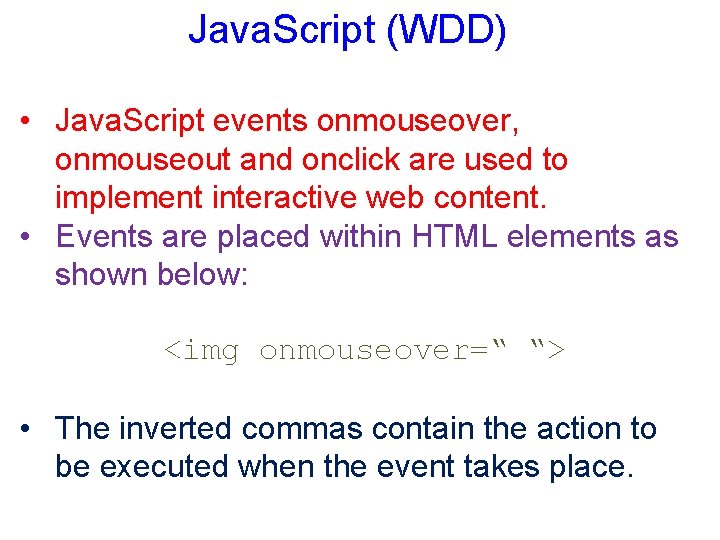 JavaScript (WDD)

• JavaScript events onmouseover, onmouseout and onclick are used to implement interactive web content.
• Events are placed within HTML elements as shown below:

<img onmouseover=“ ”>

• The inverted commas contain the action to be executed when the event takes place.